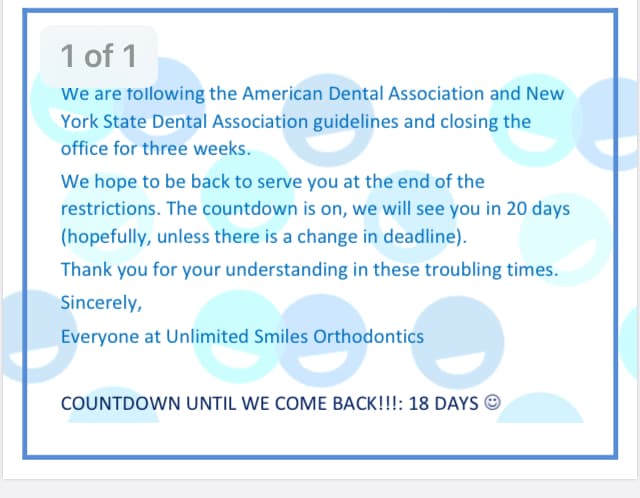 1 of 1

We are following the American Dental Association and New York State Dental Association guidelines and closing the office for three weeks.

We hope to be back to serve you at the end of the restrictions. The countdown is on, we will see you in 20 days (hopefully, unless there is a change in deadline).

Thank you for your understanding in these troubling times.

Sincerely,

Everyone at Unlimited Smiles Orthodontics

COUNTDOWN UNTIL WE COME BACK!!!: 18 DAYS ☺